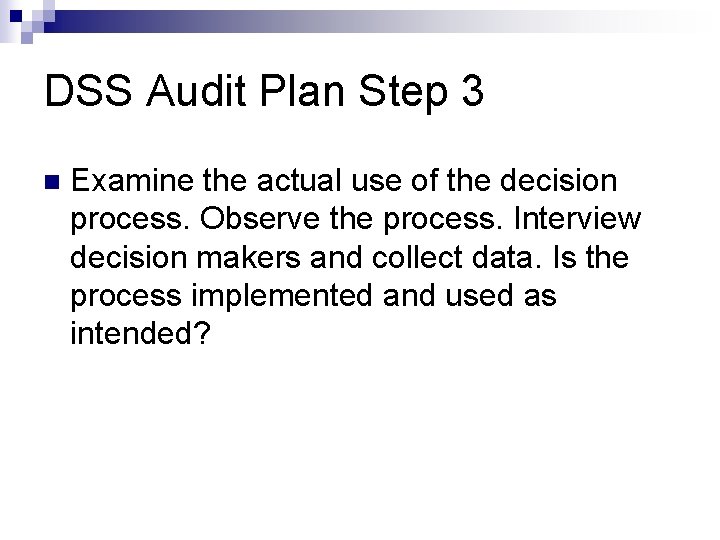 DSS Audit Plan Step 3

Examine the actual use of the decision process. Observe the process. Interview decision makers and collect data. Is the process implemented and used as intended?